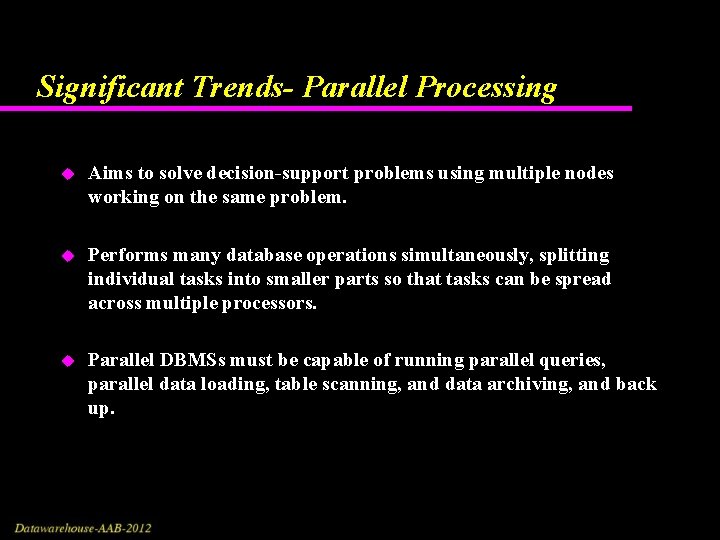 Significant Trends- Parallel Processing

◆ Aims to solve decision-support problems using multiple nodes working on the same problem.

◆ Performs many database operations simultaneously, splitting individual tasks into smaller parts so that tasks can be spread across multiple processors.

◆ Parallel DBMSs must be capable of running parallel queries, parallel data loading, table scanning, and data archiving, and back up.

Datawarehouse-AAB-2012